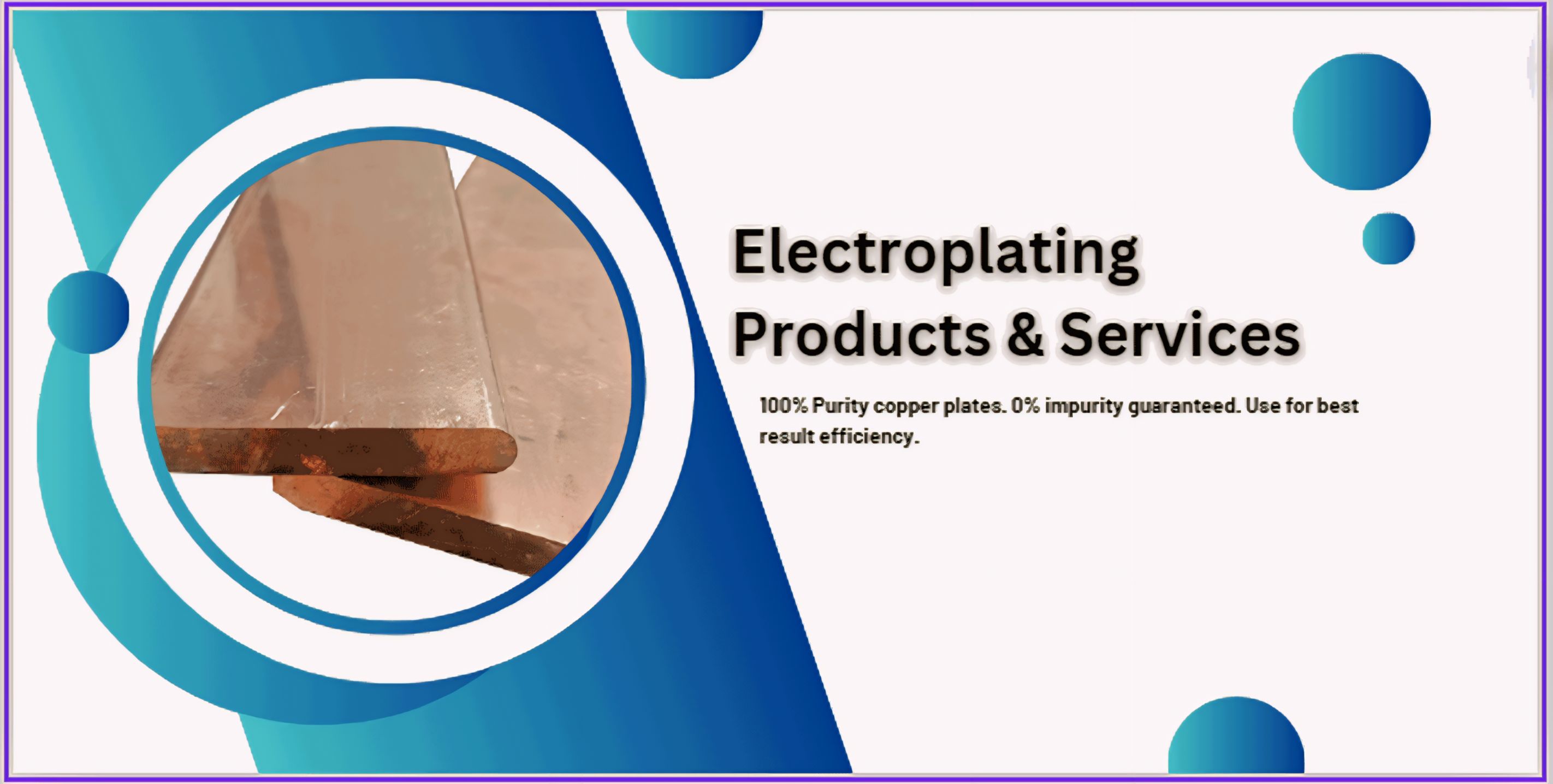 Electroplating Products & Services

100% Purity copper plates. 0% impurity guaranteed. Use for best result efficiency.